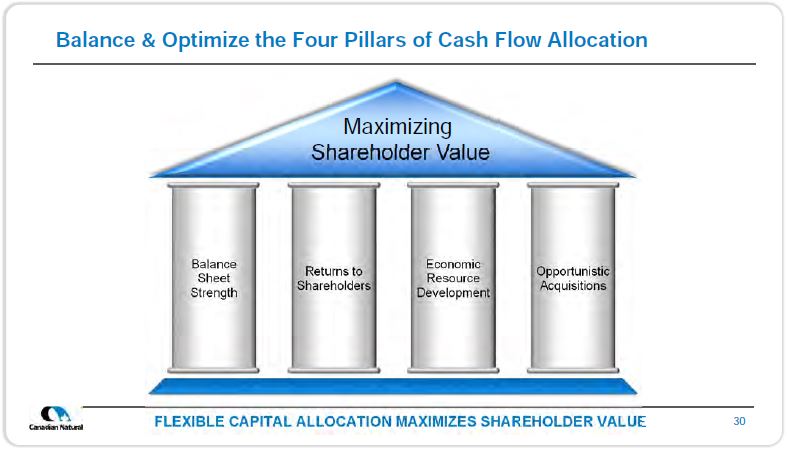 Balance & Optimize the Four Pillars of Cash Flow Allocation

Maximizing Shareholder Value

Balance Sheet Strength

Returns to Shareholders

Economic Resource Development

Opportunistic Acquisitions

Canadian Natural

FLEXIBLE CAPITAL ALLOCATION MAXIMIZES SHAREHOLDER VALUE

30